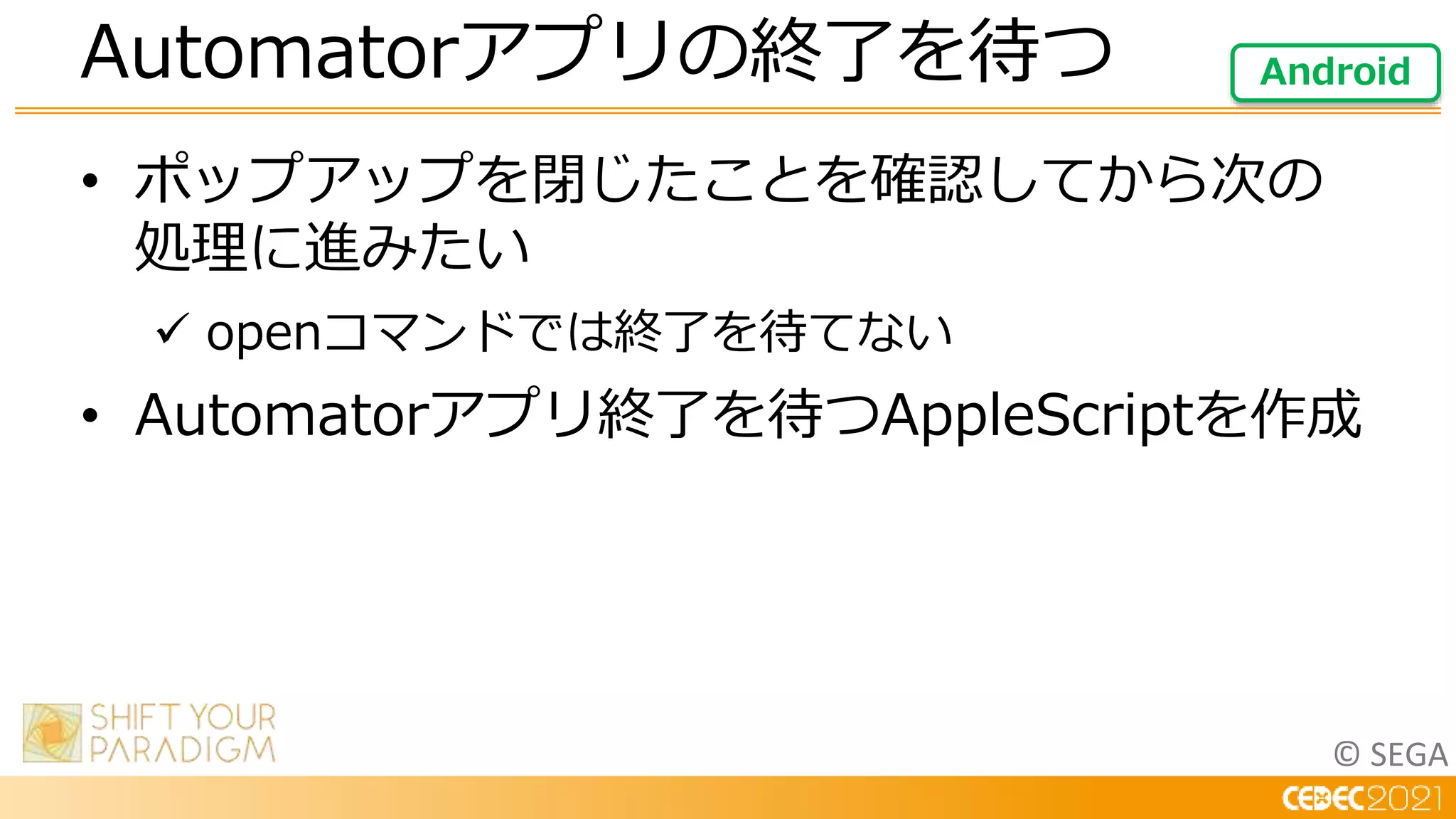 Automatorアプリの終了を待つ

Android

• ポップアップを閉じたことを確認してから次の処理に進みたい

✓ openコマンドでは終了を待てない

• Automatorアプリ終了を待つAppleScriptを作成

SHIFT YOUR PARADIGM

© SEGA

CEDEC2021